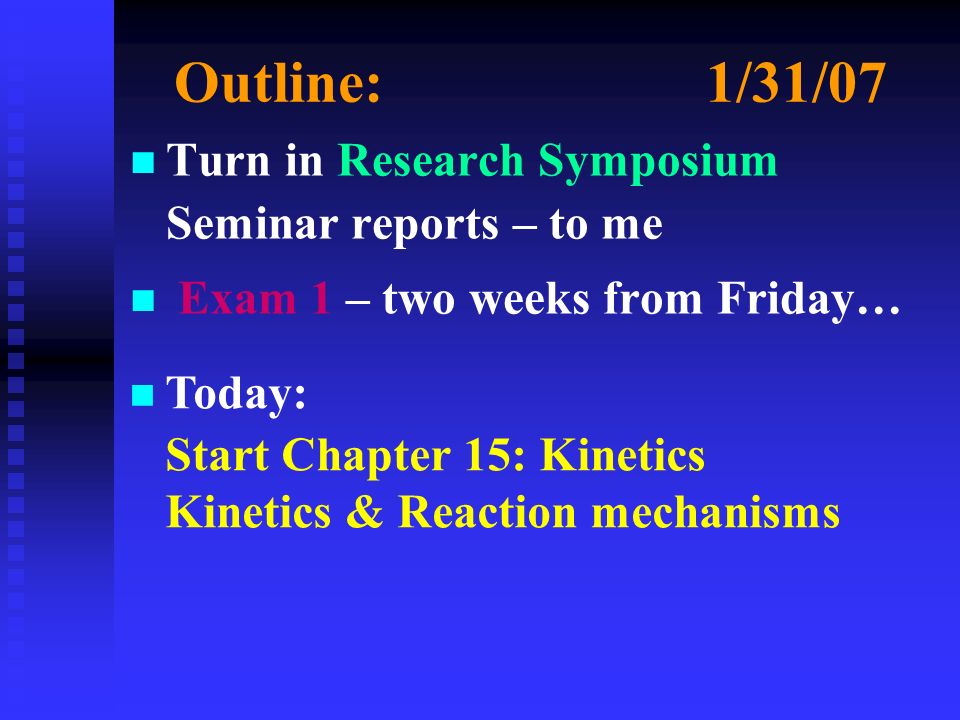 Outline: 1/31/07

Turn in Research Symposium Seminar reports – to me

Exam 1 – two weeks from Friday…

Today:
Start Chapter 15: Kinetics
Kinetics & Reaction mechanisms